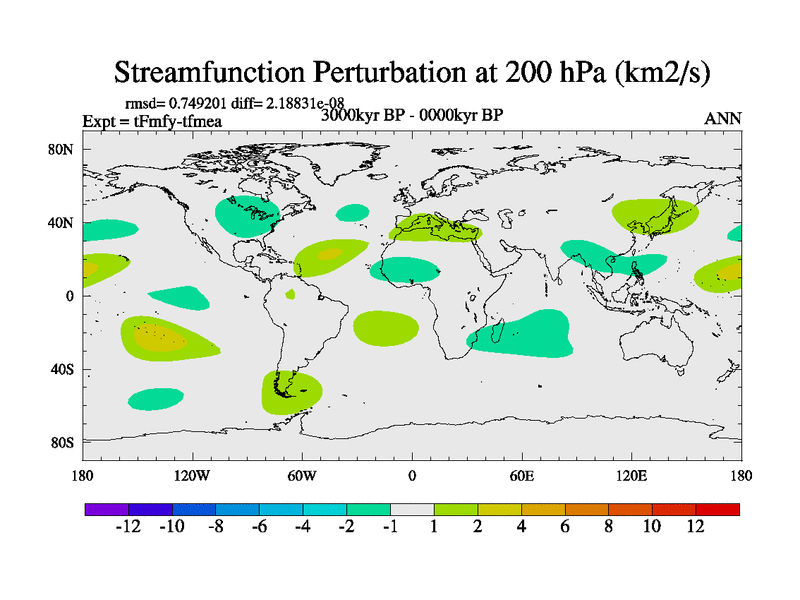 Streamfunction Perturbation at 200 hPa (km2/s)

rmsd= 0.749201 diff= 2.18831e-08
Expt = tFmfy-tfmea
3000kyr BP - 0000kyr BP
ANN

80N
40N
0
40S
80S

180
120W
60W
0
60E
120E
180

-12
-10
-8
-6
-4
-2
-1
1
2
4
6
8
10
12